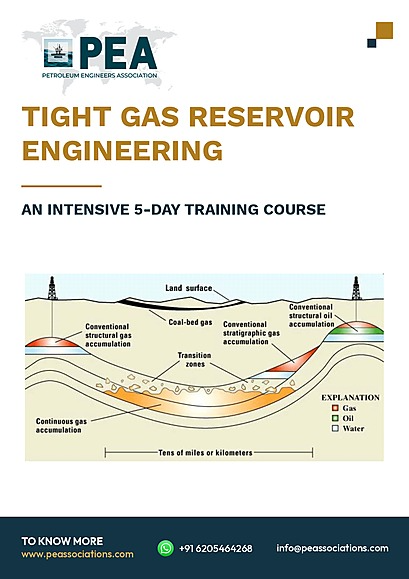 PEA
PETROLEUM ENGINEERS ASSOCIATION

TIGHT GAS RESERVOIR ENGINEERING

AN INTENSIVE 5-DAY TRAINING COURSE

Land surface
Coal-bed gas
Conventional structural gas accumulation
Conventional stratigraphic gas accumulation
Conventional structural oil accumulation
Transition zones
Continuous gas accumulation
EXPLANATION
Gas
Oil
Water
Tens of miles or kilometers

TO KNOW MORE
www.peassociations.com
+91 6205464268
info@peassociations.com